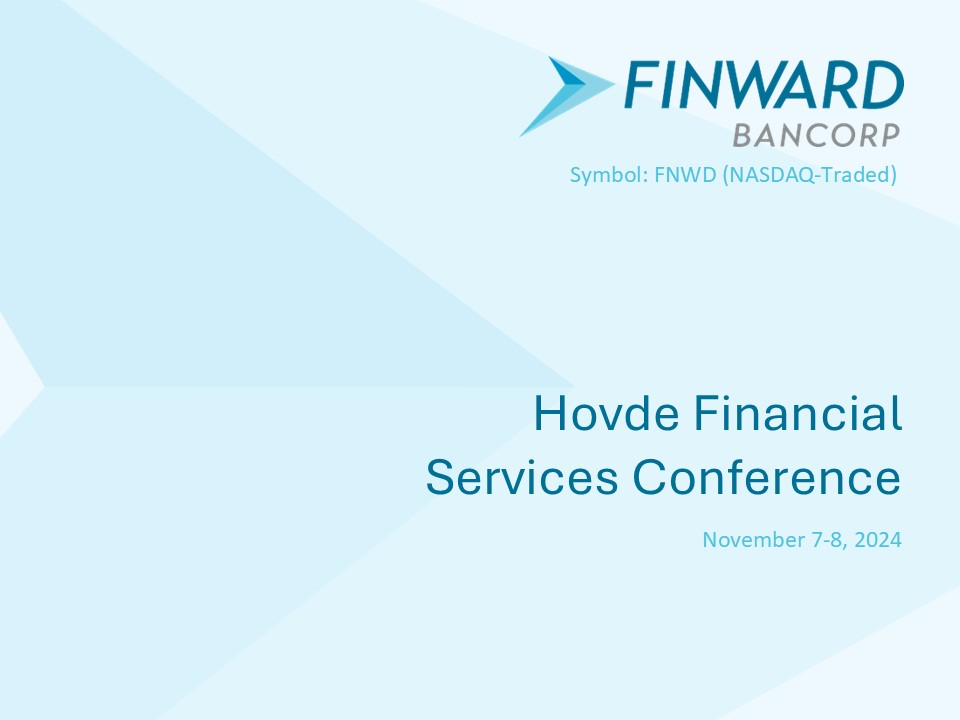 FINWARD
BANCORP
Symbol: FNWD (NASDAQ-Traded)

Hovde Financial Services Conference

November 7-8, 2024